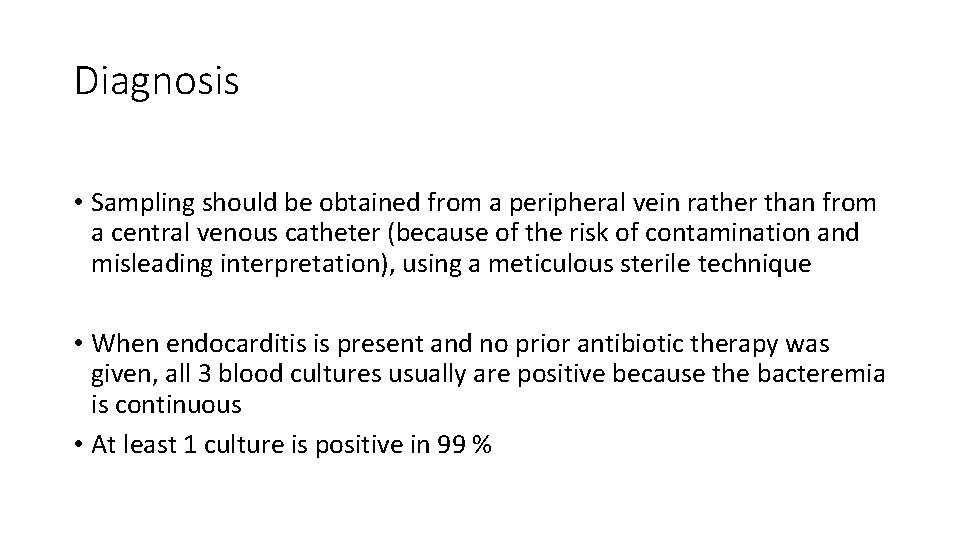 Diagnosis

• Sampling should be obtained from a peripheral vein rather than from a central venous catheter (because of the risk of contamination and misleading interpretation), using a meticulous sterile technique

• When endocarditis is present and no prior antibiotic therapy was given, all 3 blood cultures usually are positive because the bacteremia is continuous

• At least 1 culture is positive in 99 %